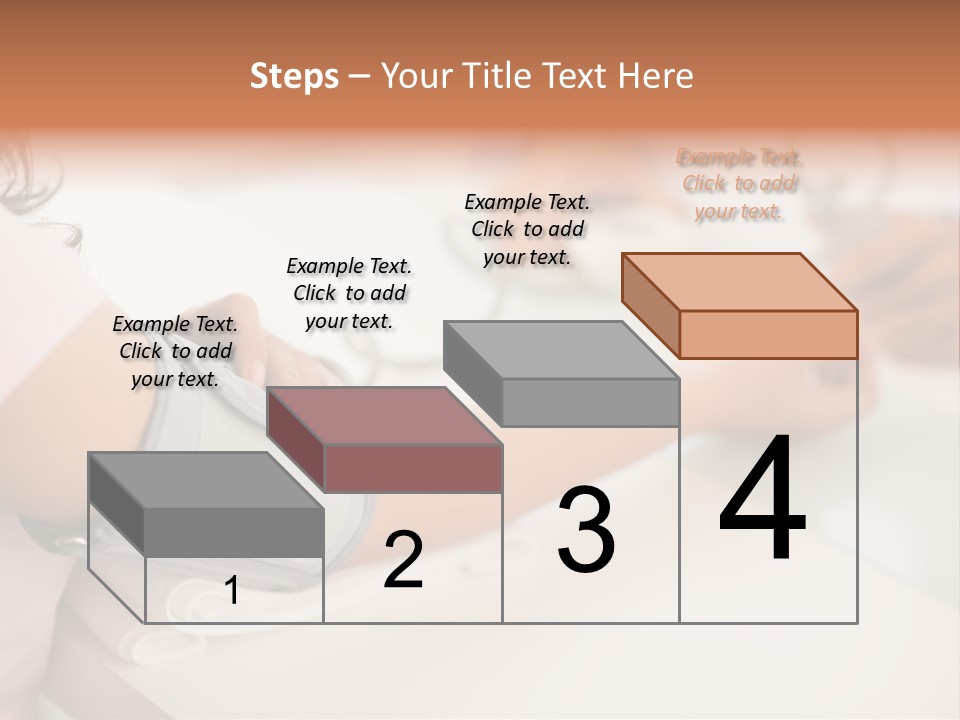 Steps – Your Title Text Here

Example Text. Click to add your text.

Example Text. Click to add your text.

Example Text. Click to add your text.

Example Text. Click to add your text.

1

2

3

4